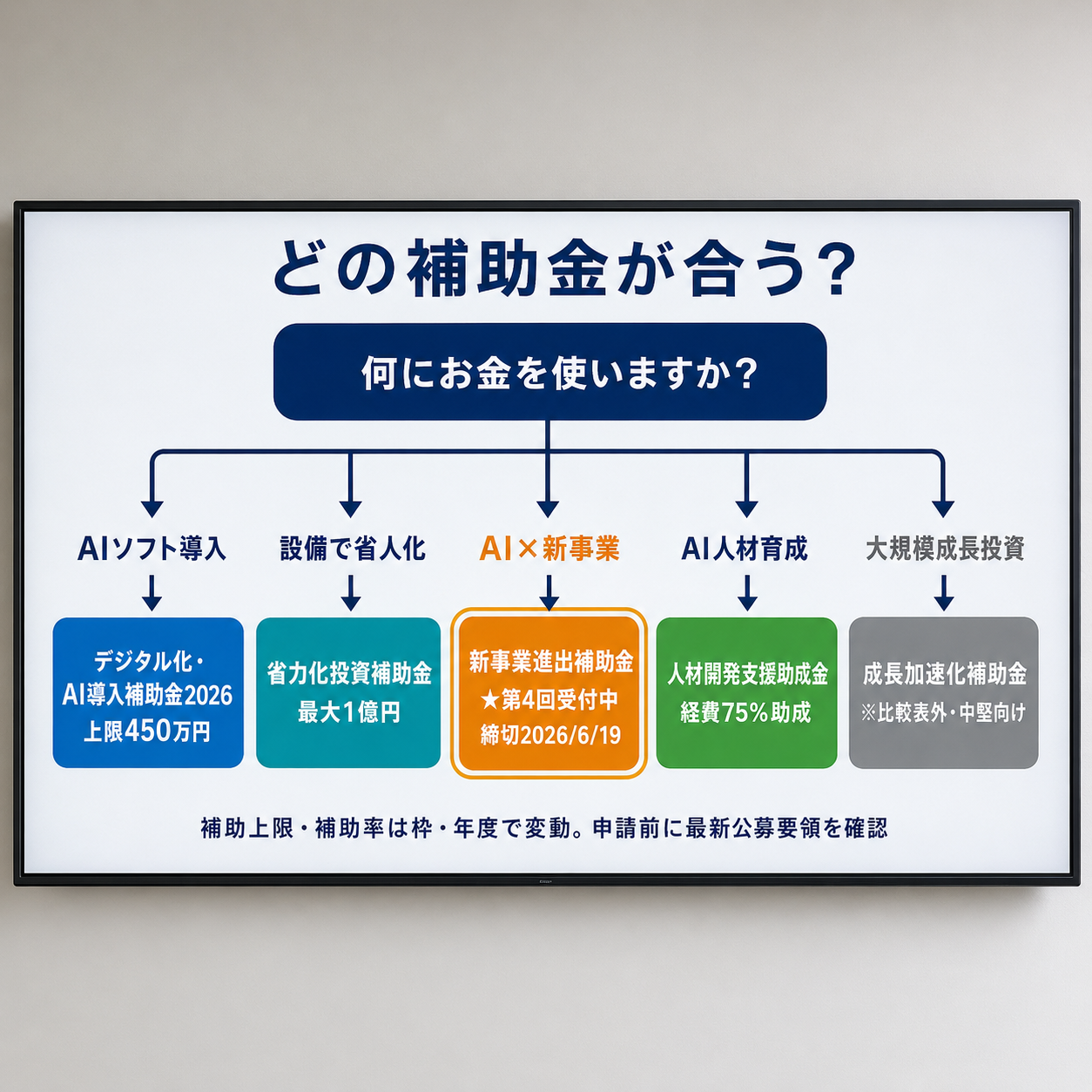 どの補助金が合う?

何にお金を使いますか?

AIソフト導入

設備で省人化

AI×新事業

AI人材育成

大規模成長投資

デジタル化・AI導入補助金2026 上限450万円

省力化投資補助金 最大1億円

新事業進出補助金 ★第4回受付中 締切2026/6/19

人材開発支援助成金 経費75%助成

成長加速化補助金 ※比較表外・中堅向け

補助上限・補助率は枠・年度で変動。申請前に最新公募要領を確認